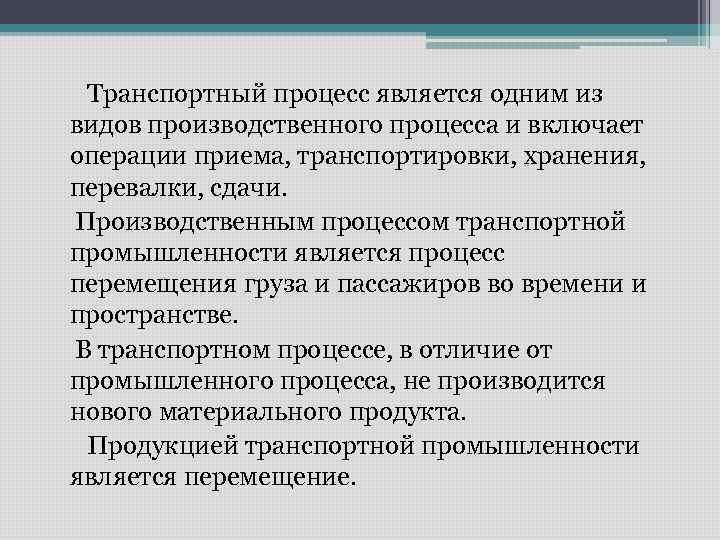 Транспортный процесс является одним из видов производственного процесса и включает операции приема, транспортировки, хранения, перевалки, сдачи.

Производственным процессом транспортной промышленности является процесс перемещения груза и пассажиров во времени и пространстве.

В транспортном процессе, в отличие от промышленного процесса, не производится нового материального продукта.

Продукцией транспортной промышленности является перемещение.